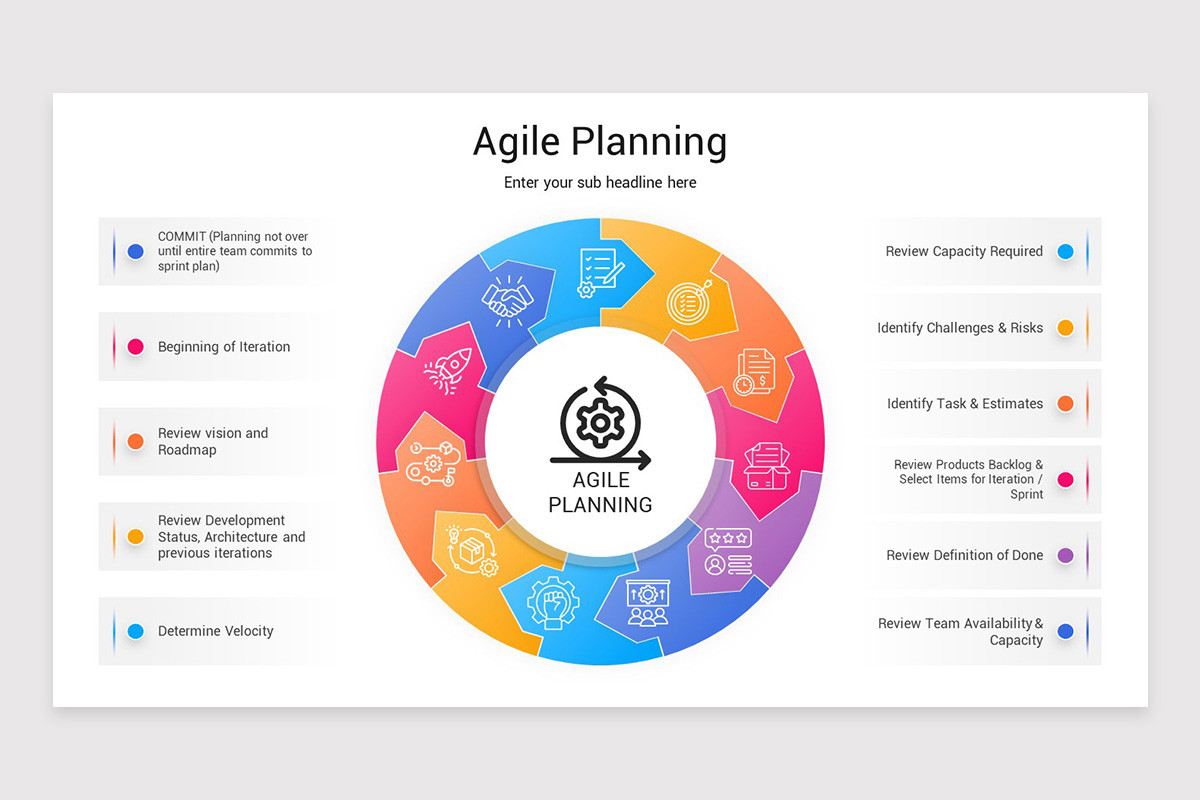 Agile Planning

Enter your sub headline here

COMMIT (Planning not over until entire team commits to sprint plan)

Beginning of Iteration

Review vision and Roadmap

Review Development Status, Architecture and previous iterations

Determine Velocity

AGILE PLANNING

Review Capacity Required

Identify Challenges & Risks

Identify Task & Estimates

Review Products Backlog & Select Items for Iteration / Sprint

Review Definition of Done

Review Team Availability & Capacity